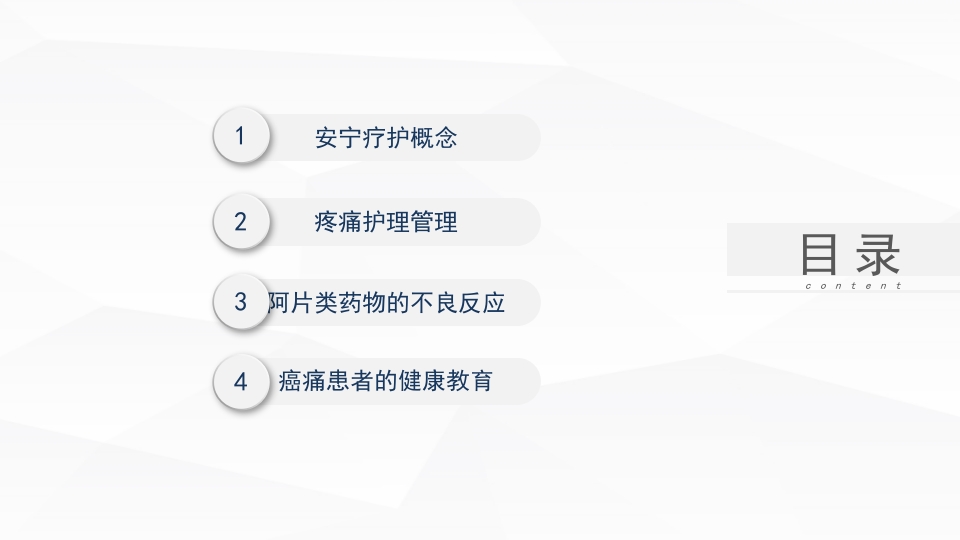 1 安宁疗护概念

2 疼痛护理管理

3 阿片类药物的不良反应

4 癌痛患者的健康教育

目录
content